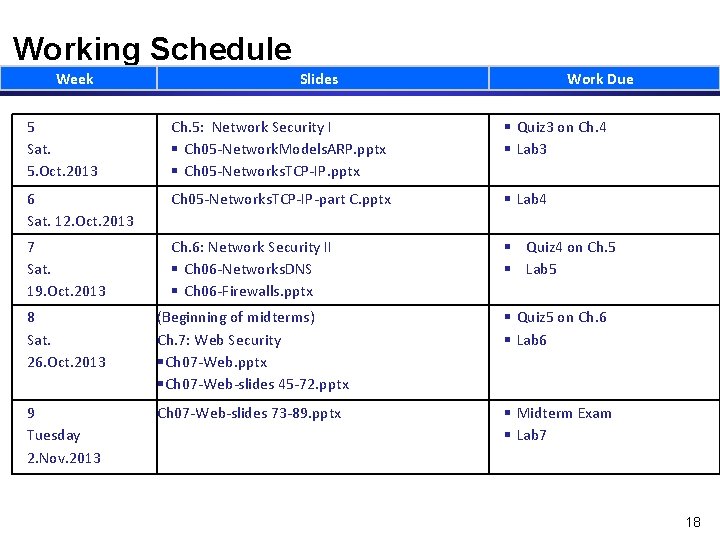 Working Schedule

| Week | Slides | Work Due |
|---|---|---|
| 5 Sat. 5.Oct.2013 | Ch.5: Network Security I ▪ Ch05-NetworkModelsARP.pptx ▪ Ch05-NetworksTCP-IP.pptx | ▪ Quiz3 on Ch.4 ▪ Lab3 |
| 6 Sat. 12.Oct.2013 | Ch05-NetworksTCP-IP-part C.pptx | ▪ Lab4 |
| 7 Sat. 19.Oct.2013 | Ch.6: Network Security II ▪ Ch06-NetworksDNS ▪ Ch06-Firewalls.pptx | ▪ Quiz4 on Ch.5 ▪ Lab5 |
| 8 Sat. 26.Oct.2013 | (Beginning of midterms) Ch.7: Web Security ▪ Ch07-Web.pptx ▪ Ch07-Web-slides 45-72.pptx | ▪ Quiz5 on Ch.6 ▪ Lab6 |
| 9 Tuesday 2.Nov.2013 | Ch07-Web-slides 73-89.pptx | ▪ Midterm Exam ▪ Lab7 |

18